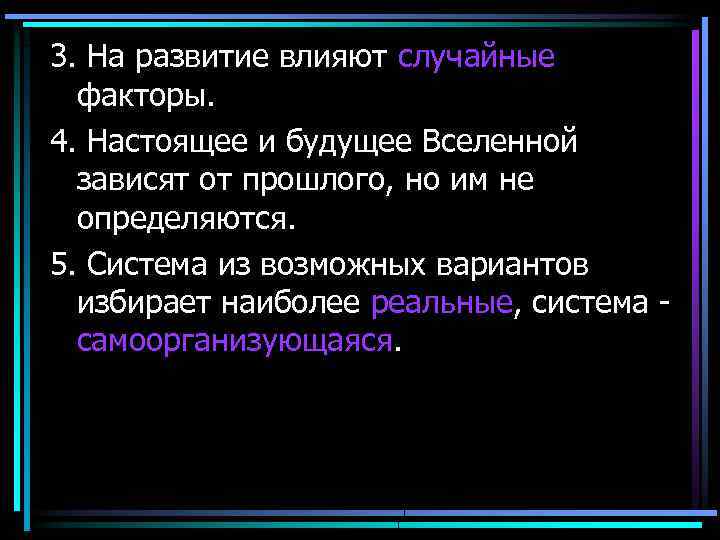 3. На развитие влияют случайные факторы.

4. Настоящее и будущее Вселенной зависят от прошлого, но им не определяются.

5. Система из возможных вариантов избирает наиболее реальные, система - самоорганизующаяся.